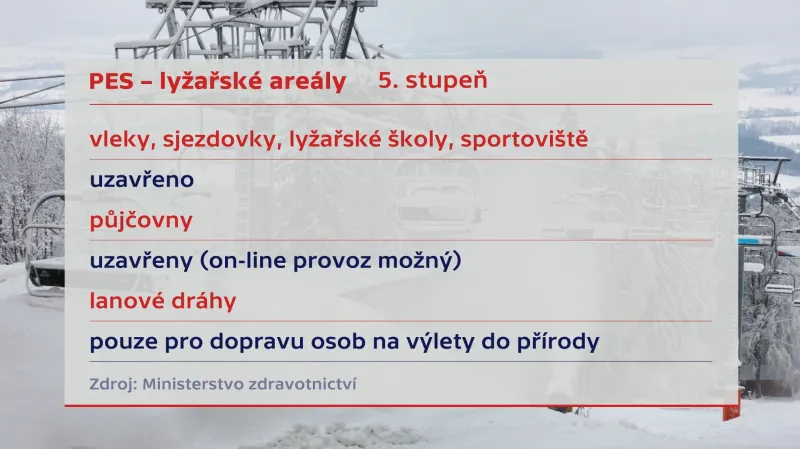 PES – lyžařské areály 5. stupeň

vleky, sjezdovky, lyžařské školy, sportoviště

uzavřeno

půjčovny

uzavřeny (on-line provoz možný)

lanové dráhy

pouze pro dopravu osob na výlety do přírody

Zdroj: Ministerstvo zdravotnictví